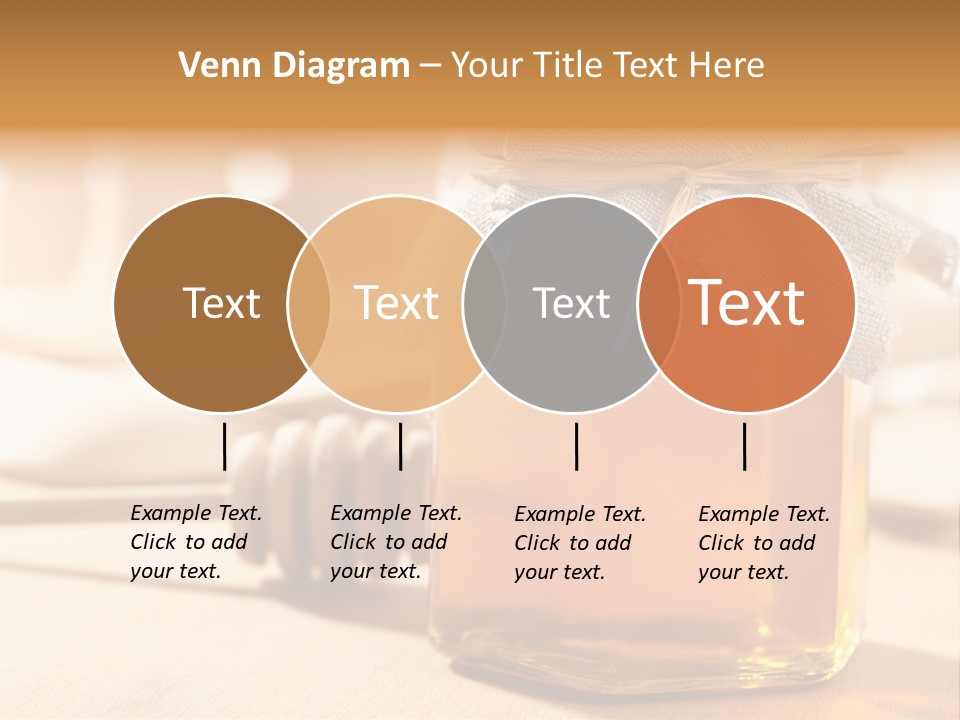 Venn Diagram – Your Title Text Here

Text

Text

Text

Text

Example Text. Click to add your text.

Example Text. Click to add your text.

Example Text. Click to add your text.

Example Text. Click to add your text.